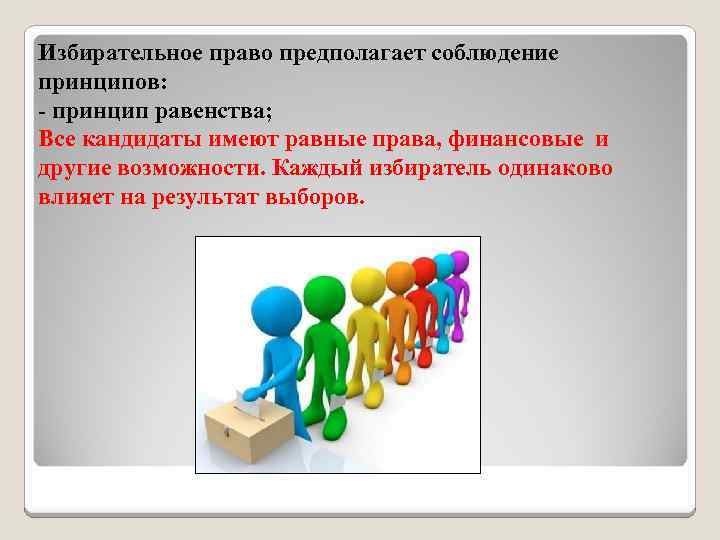 Избирательное право предполагает соблюдение принципов:
- принцип равенства;
Все кандидаты имеют равные права, финансовые и другие возможности. Каждый избиратель одинаково влияет на результат выборов.